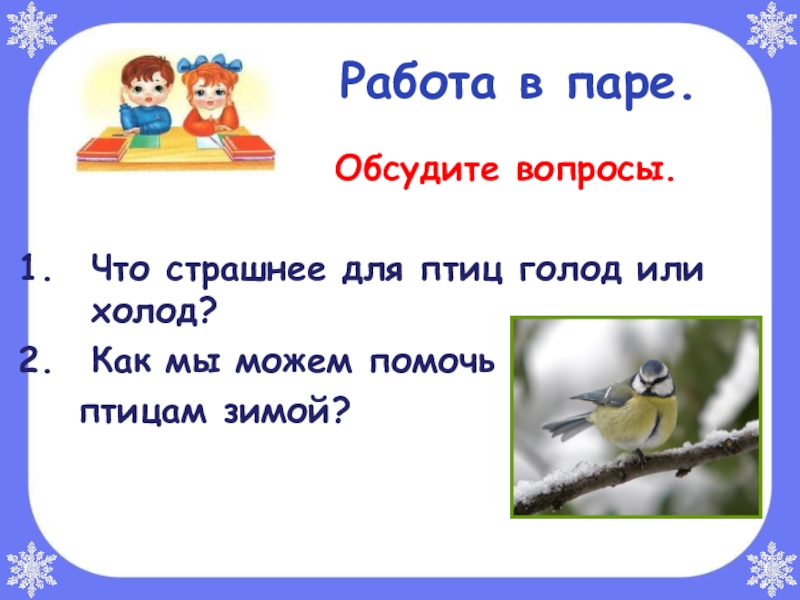 Работа в паре.

Обсудите вопросы.

1. Что страшнее для птиц голод или холод?
2. Как мы можем помочь птицам зимой?